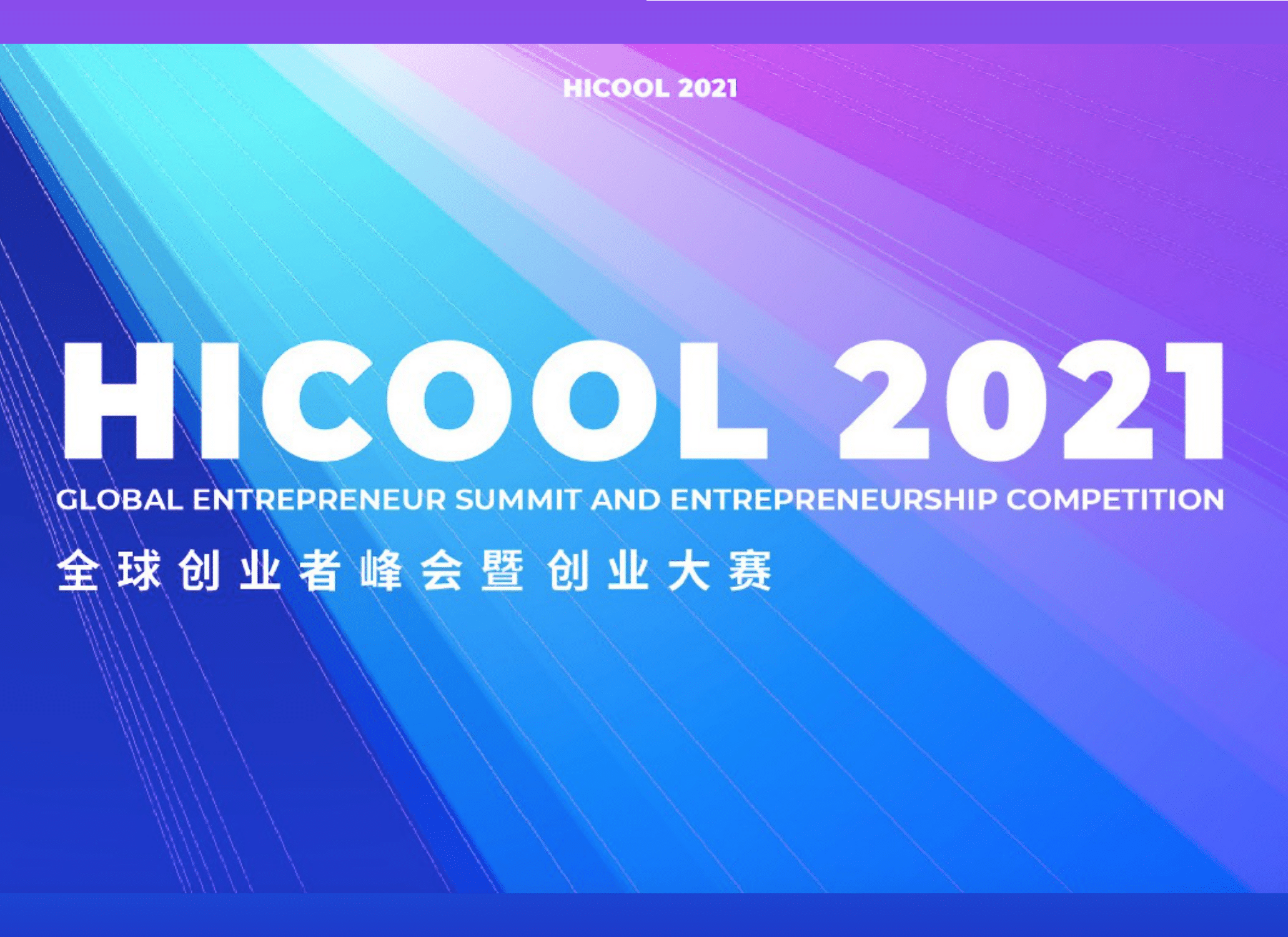 HICOOL 2021

HICOOL 2021

GLOBAL ENTREPRENEUR SUMMIT AND ENTREPRENEURSHIP COMPETITION

全球创业者峰会暨创业大赛